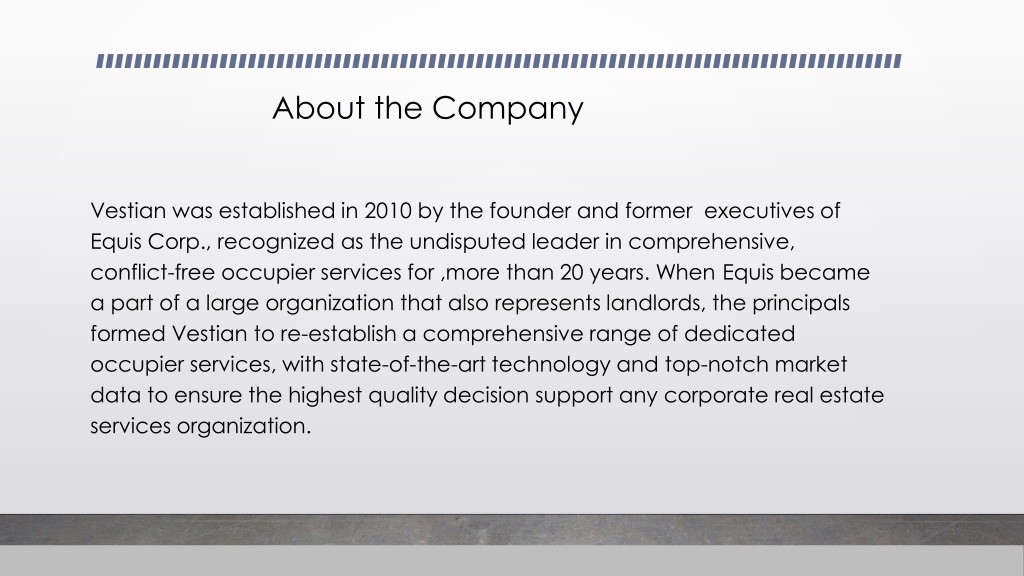 About the Company

Vestian was established in 2010 by the founder and former executives of Equis Corp., recognized as the undisputed leader in comprehensive, conflict-free occupier services for ,more than 20 years. When Equis became a part of a large organization that also represents landlords, the principals formed Vestian to re-establish a comprehensive range of dedicated occupier services, with state-of-the-art technology and top-notch market data to ensure the highest quality decision support any corporate real estate services organization.